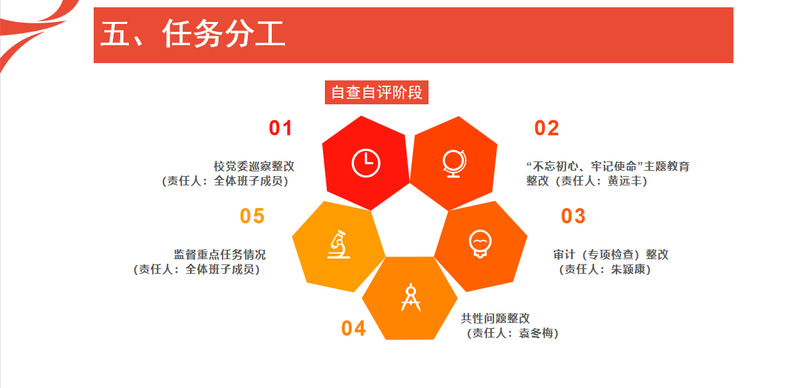 五、任务分工

自查自评阶段

01
校党委巡察整改
（责任人：全体班子成员）

02
“不忘初心、牢记使命”主题教育整改（责任人：黄远丰）

03
审计（专项检查）整改
（责任人：朱颖康）

04
共性问题整改
（责任人：袁冬梅）

05
监督重点任务情况
（责任人：全体班子成员）